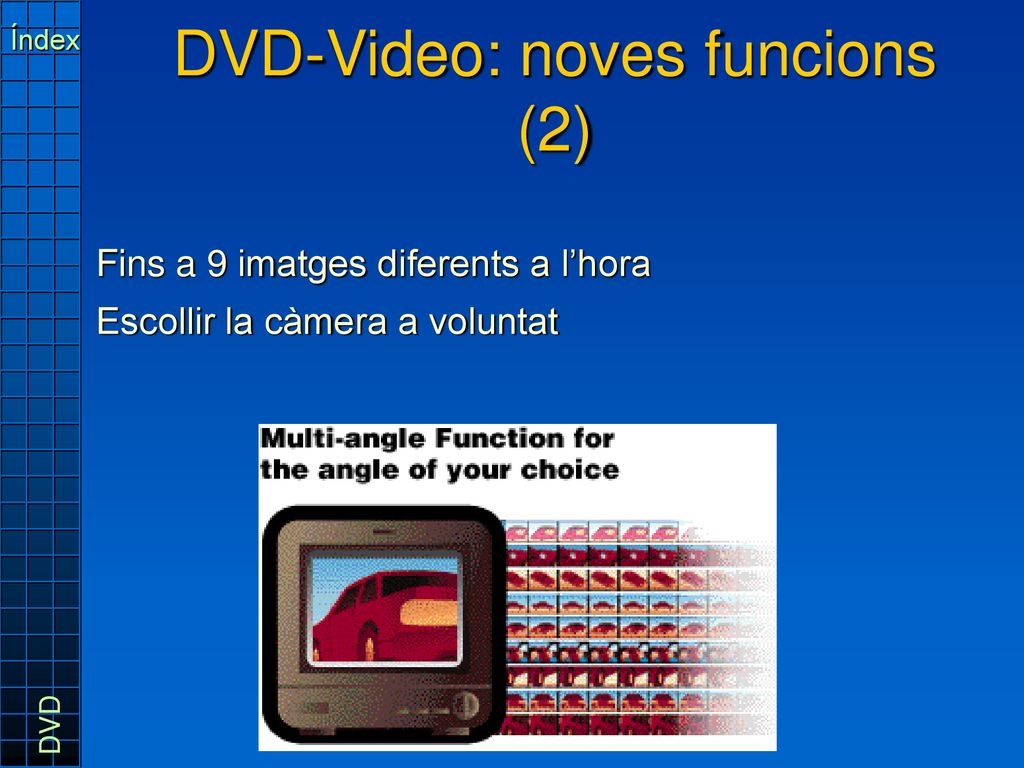 Índex

DVD-Video: noves funcions (2)

Fins a 9 imatges diferents a l'hora

Escollir la càmera a voluntat

Multi-angle Function for the angle of your choice

DVD